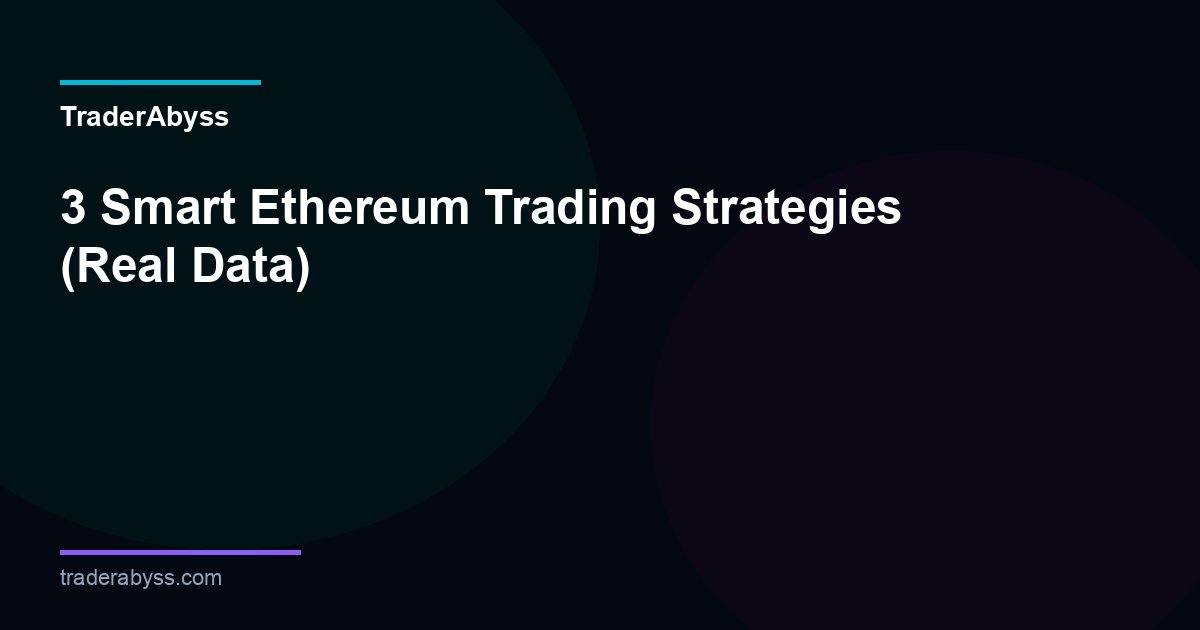 TraderAbyss

3 Smart Ethereum Trading Strategies (Real Data)

traderabyss.com